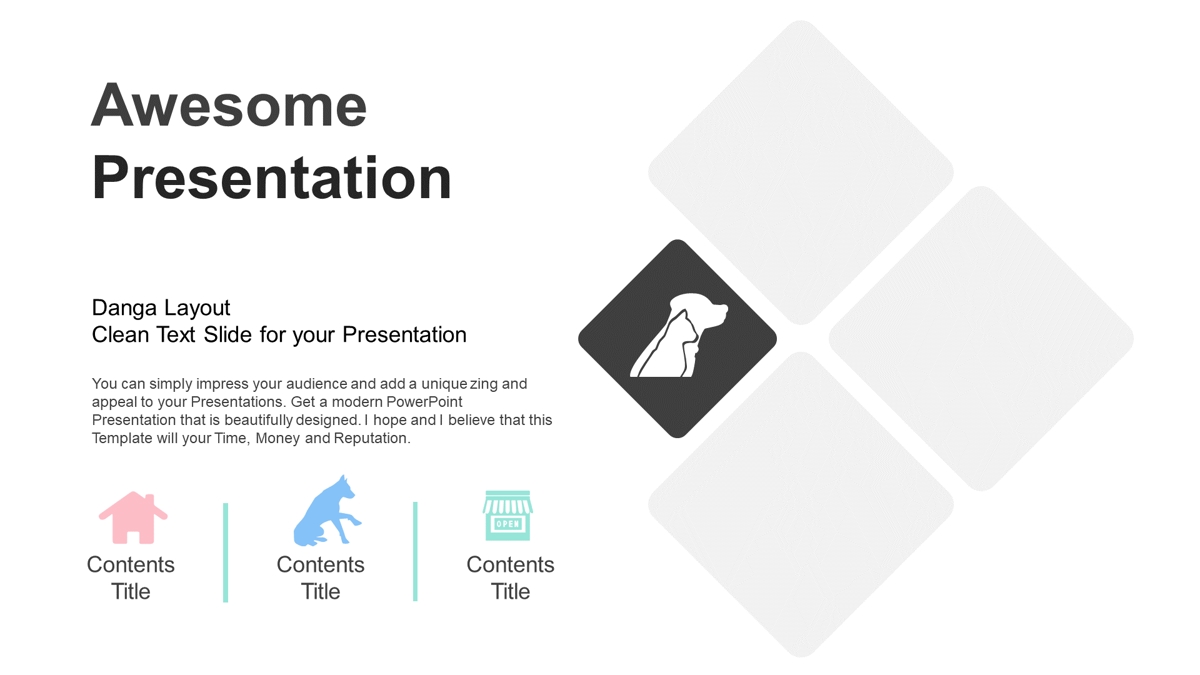 Awesome Presentation

Danga Layout
Clean Text Slide for your Presentation

You can simply impress your audience and add a unique zing and appeal to your Presentations. Get a modern PowerPoint Presentation that is beautifully designed. I hope and I believe that this Template will your Time, Money and Reputation.

Contents Title

Contents Title

OPEN

Contents Title